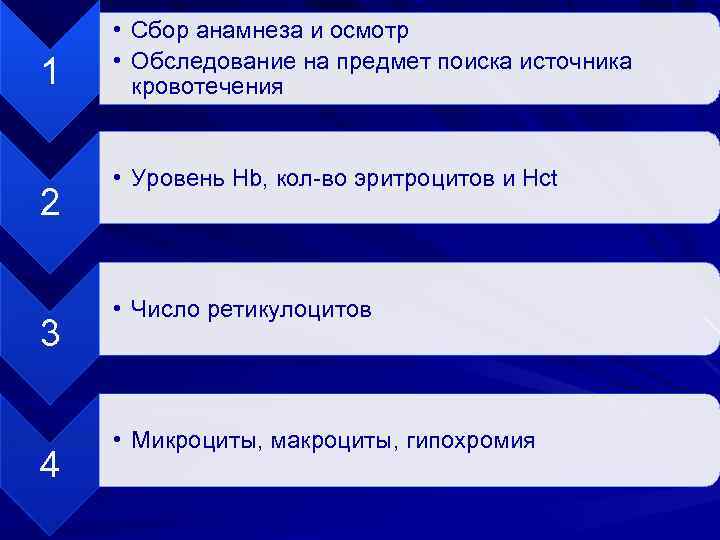 1

• Сбор анамнеза и осмотр
• Обследование на предмет поиска источника кровотечения

2

• Уровень Hb, кол-во эритроцитов и Hct

3

• Число ретикулоцитов

4

• Микроциты, макроциты, гипохромия